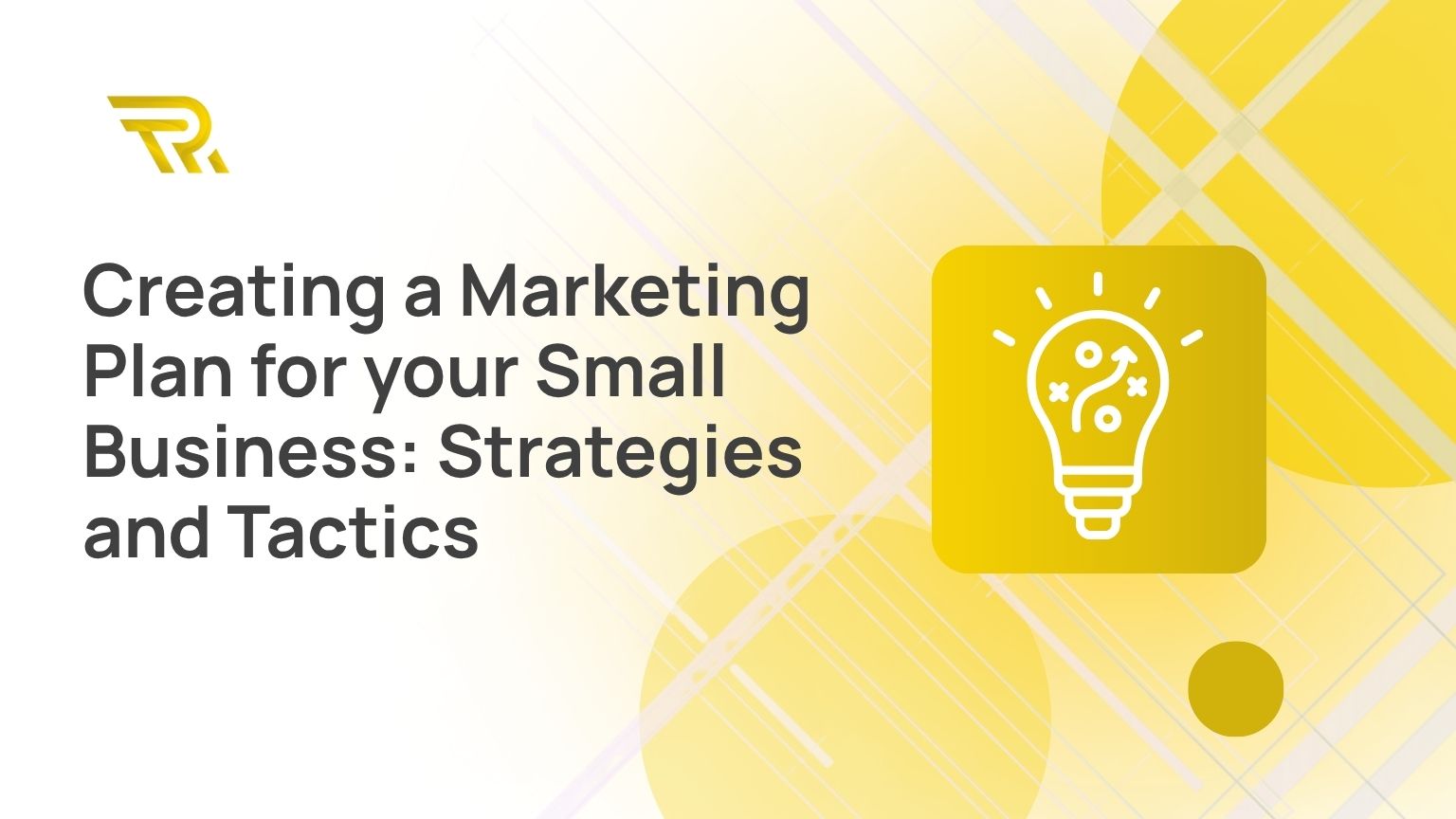 Creating a Marketing Plan for your Small Business: Strategies and Tactics